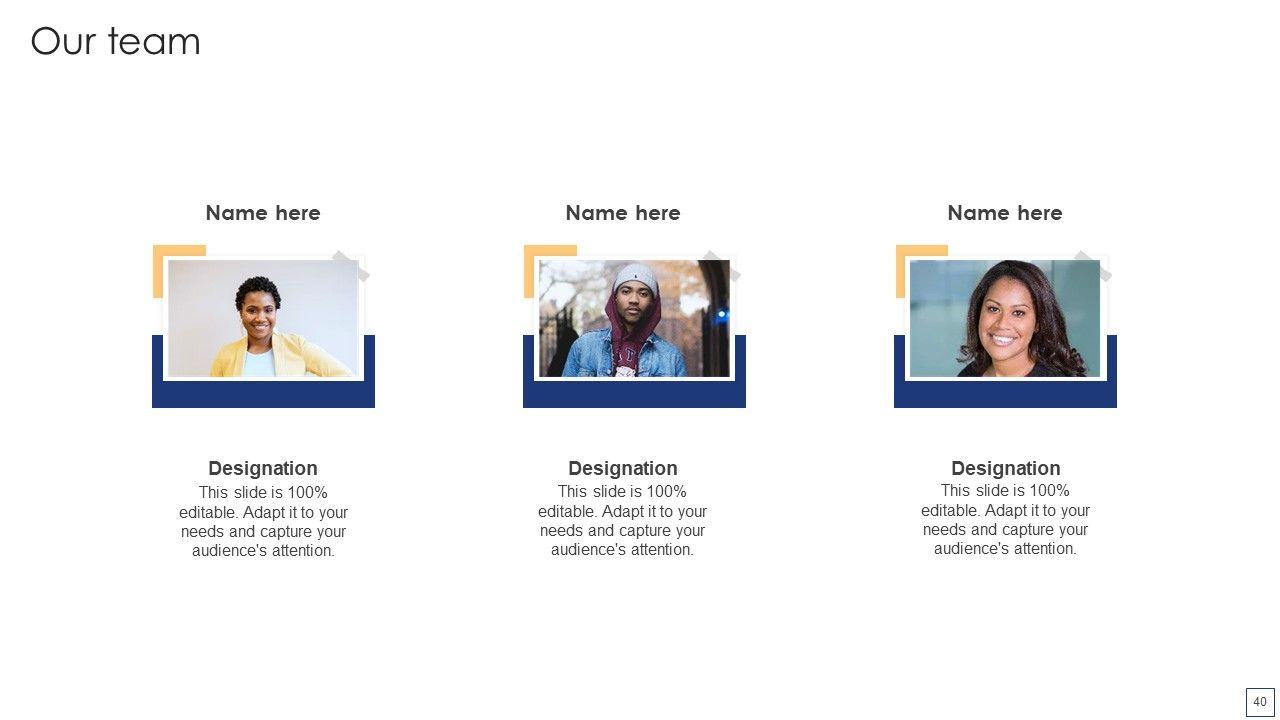 Our team

Name here

Designation

This slide is 100% editable. Adapt it to your needs and capture your audience's attention.

Name here

Designation

This slide is 100% editable. Adapt it to your needs and capture your audience's attention.

Name here

Designation

This slide is 100% editable. Adapt it to your needs and capture your audience's attention.

40